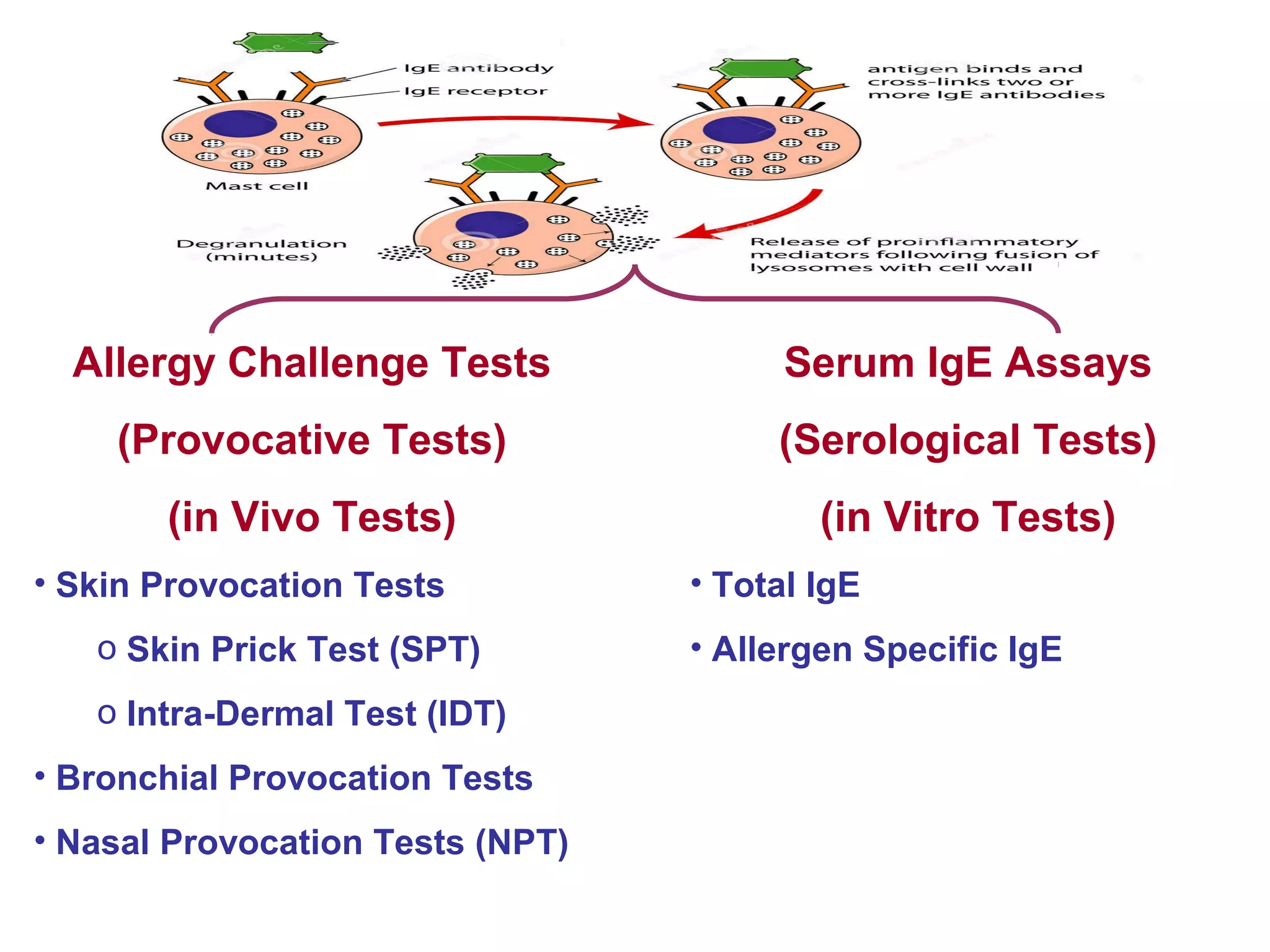 IgE antibody
IgE receptor
Mast cell
antigen binds and cross-links two or more IgE antibodies
Degranulation (minutes)
Release of proinflammatory mediators following fusion of lysosomes with cell wall

Allergy Challenge Tests
(Provocative Tests)
(in Vivo Tests)

• Skin Provocation Tests
o Skin Prick Test (SPT)
o Intra-Dermal Test (IDT)
• Bronchial Provocation Tests
• Nasal Provocation Tests (NPT)

Serum IgE Assays
(Serological Tests)
(in Vitro Tests)

• Total IgE
• Allergen Specific IgE